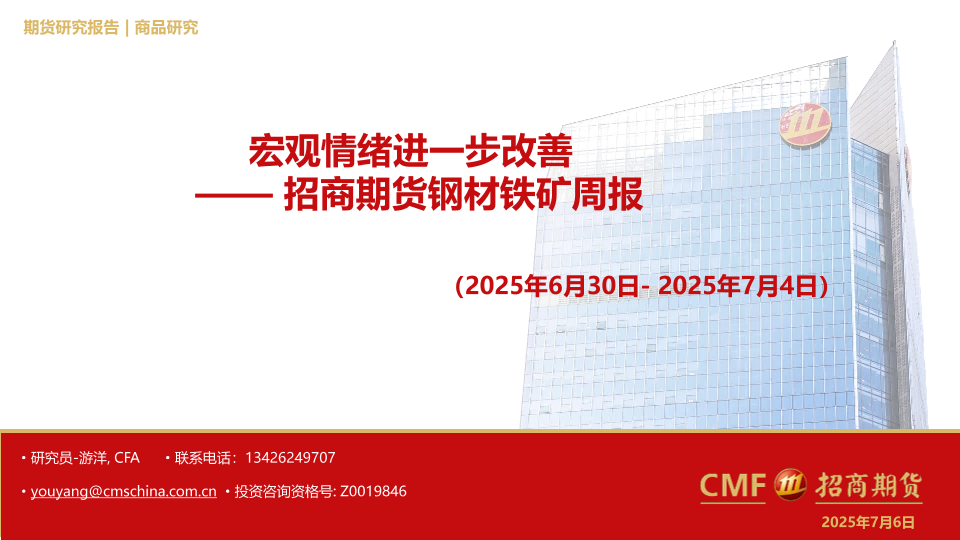 期货研究报告 | 商品研究

宏观情绪进一步改善
—— 招商期货钢材铁矿周报

(2025年6月30日- 2025年7月4日)

• 研究员-游洋, CFA • 联系电话：13426249707

• youyang@cmschina.com.cn • 投资咨询资格号: Z0019846

CMF 招商期货

2025年7月6日